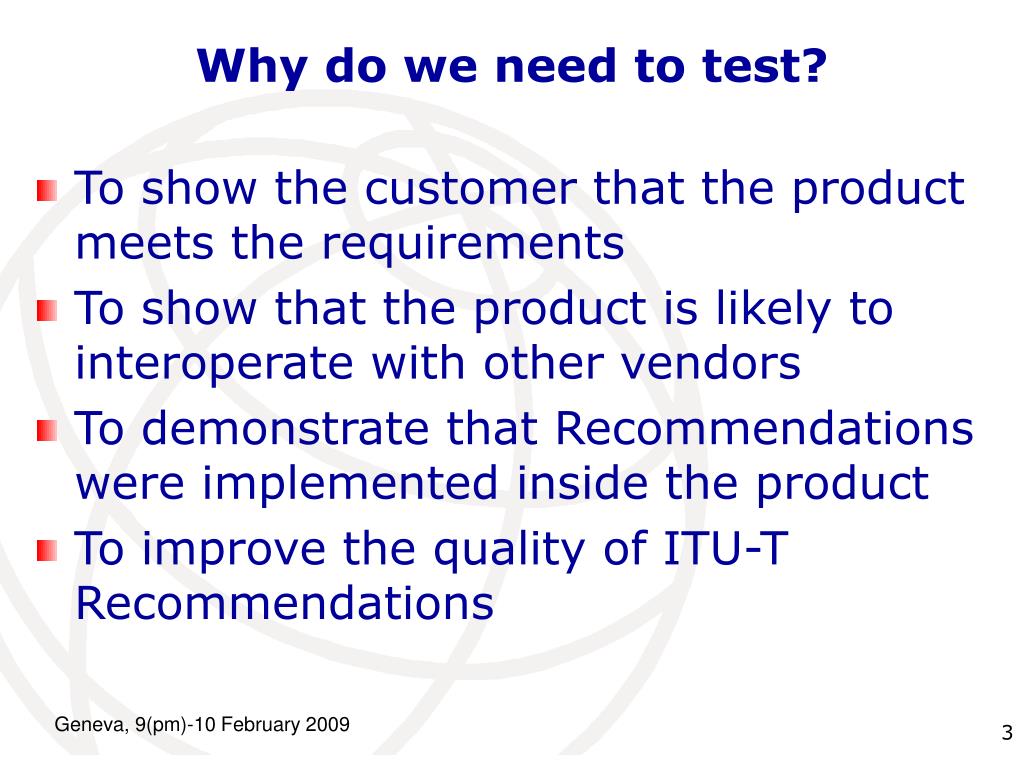 Why do we need to test?

To show the customer that the product meets the requirements

To show that the product is likely to interoperate with other vendors

To demonstrate that Recommendations were implemented inside the product

To improve the quality of ITU-T Recommendations

Geneva, 9(pm)-10 February 2009

3